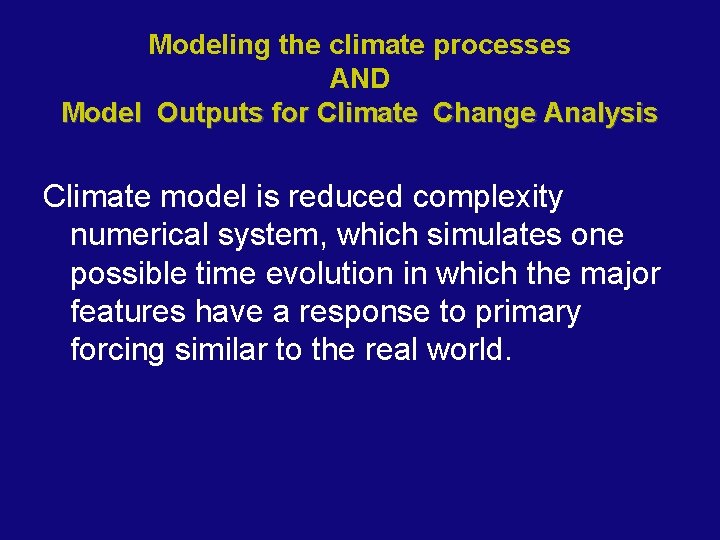 Modeling the climate processes
AND
Model Outputs for Climate Change Analysis

Climate model is reduced complexity numerical system, which simulates one possible time evolution in which the major features have a response to primary forcing similar to the real world.